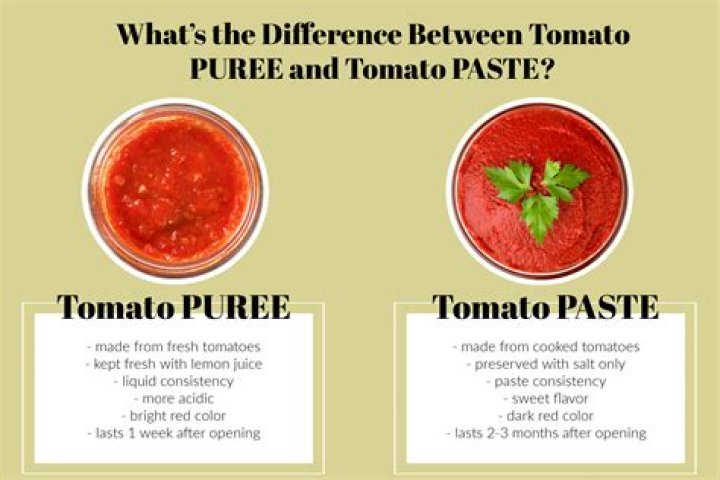 What's the Difference Between Tomato PUREE and Tomato PASTE?

Tomato PUREE

- made from fresh tomatoes
- kept fresh with lemon juice
- liquid consistency
- more acidic
- bright red color
- lasts 1 week after opening

Tomato PASTE

- made from cooked tomatoes
- preserved with salt only
- paste consistency
- sweet flavor
- dark red color
- lasts 2-3 months after opening